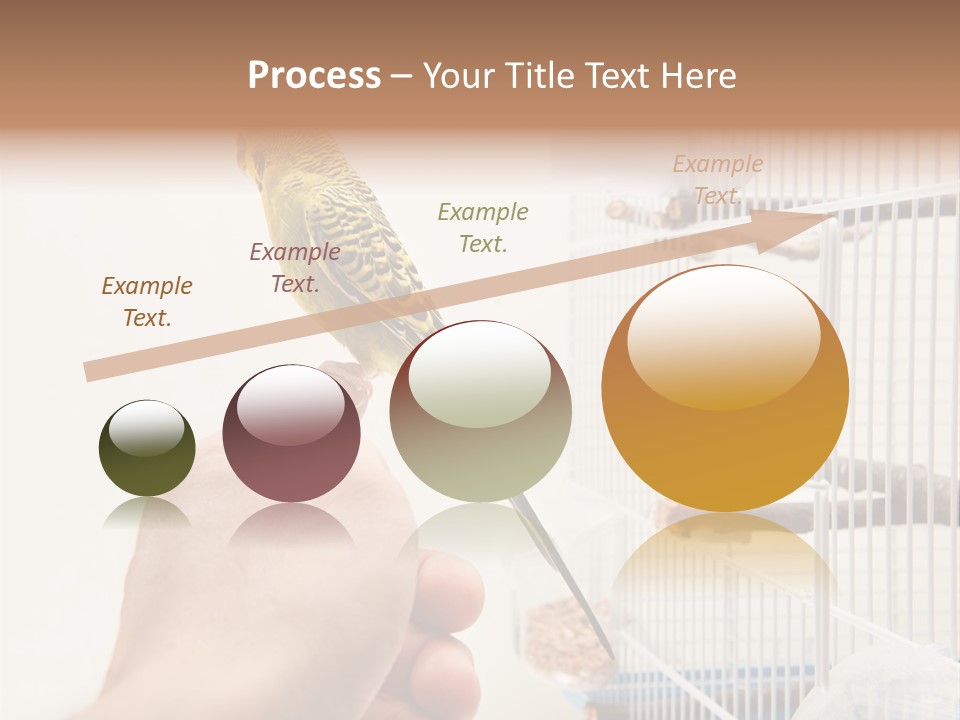 Process – Your Title Text Here

Example Text.

Example Text.

Example Text.

Example Text.